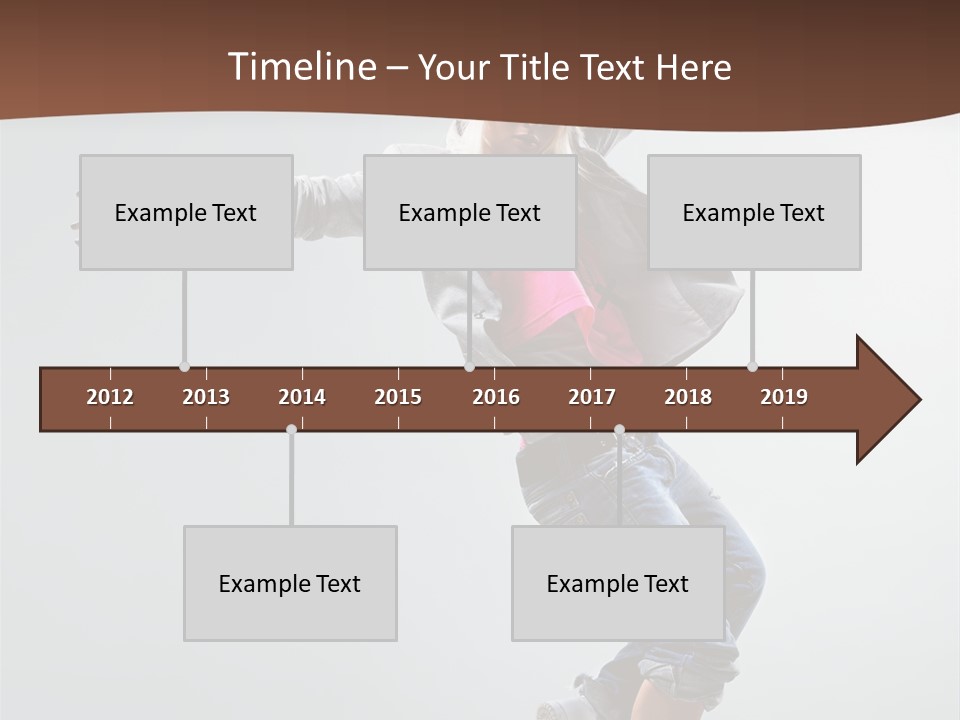 Timeline – Your Title Text Here

Example Text

Example Text

Example Text

2012 2013 2014 2015 2016 2017 2018 2019

Example Text

Example Text